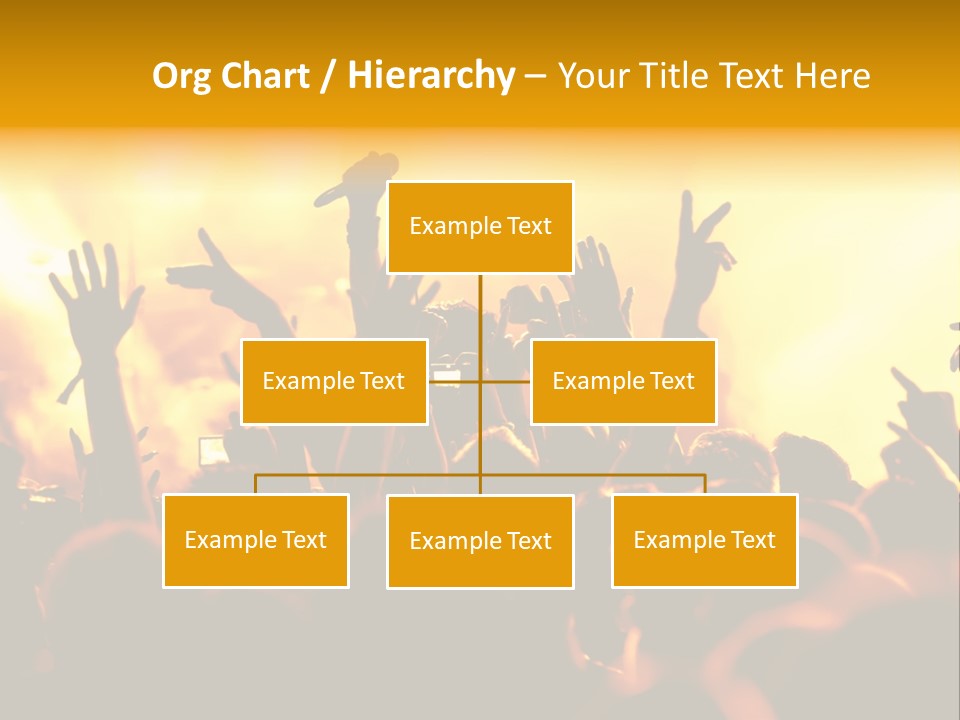 Org Chart / Hierarchy – Your Title Text Here

Example Text

Example Text

Example Text

Example Text

Example Text

Example Text